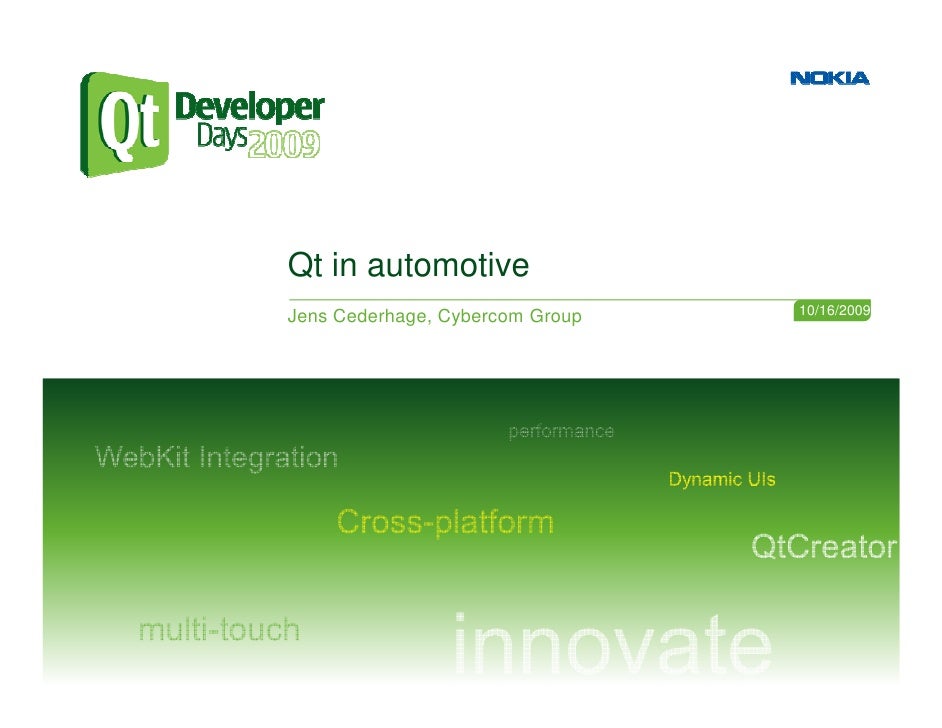 Qt Developer Days 2009

NOKIA

Qt in automotive

Jens Cederhage, Cybercom Group

10/16/2009

performance

WebKit Integration

Dynamic UIs

Cross-platform

QtCreator

multi-touch

innovate